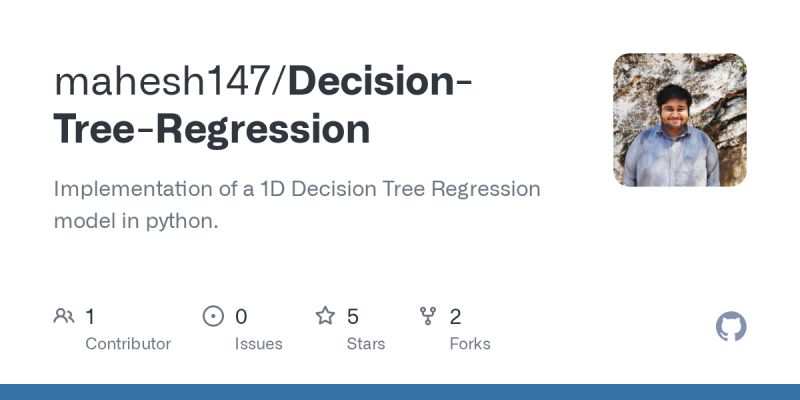 mahesh147/Decision-Tree-Regression

Implementation of a 1D Decision Tree Regression model in python.

1 Contributor

0 Issues

5 Stars

2 Forks